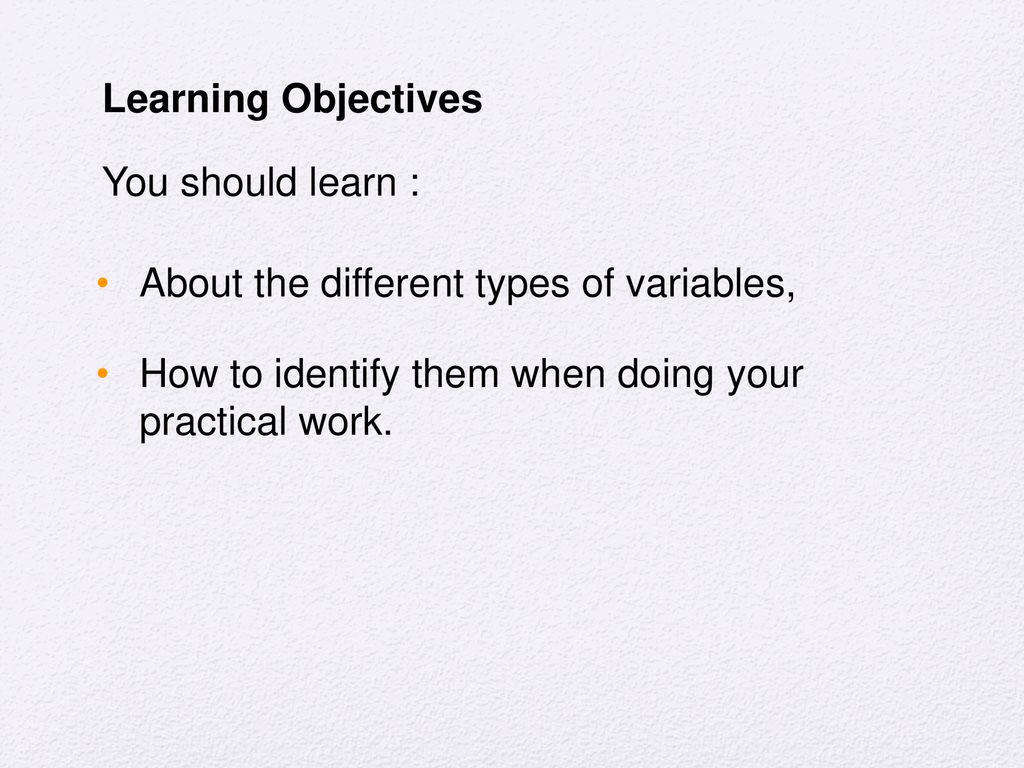 Learning Objectives

You should learn :

• About the different types of variables,

• How to identify them when doing your practical work.